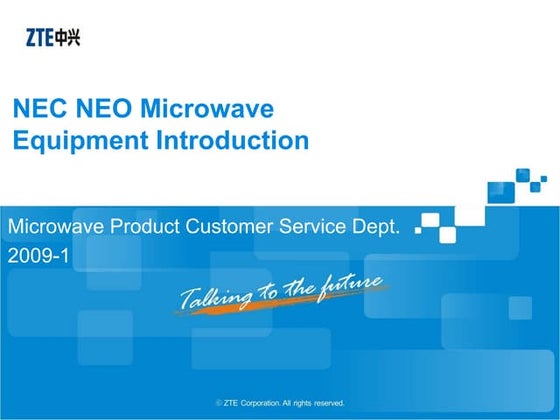 ZTE中兴

NEC NEO Microwave Equipment Introduction

Microwave Product Customer Service Dept.
2009-1

Talking to the future

© ZTE Corporation. All rights reserved.